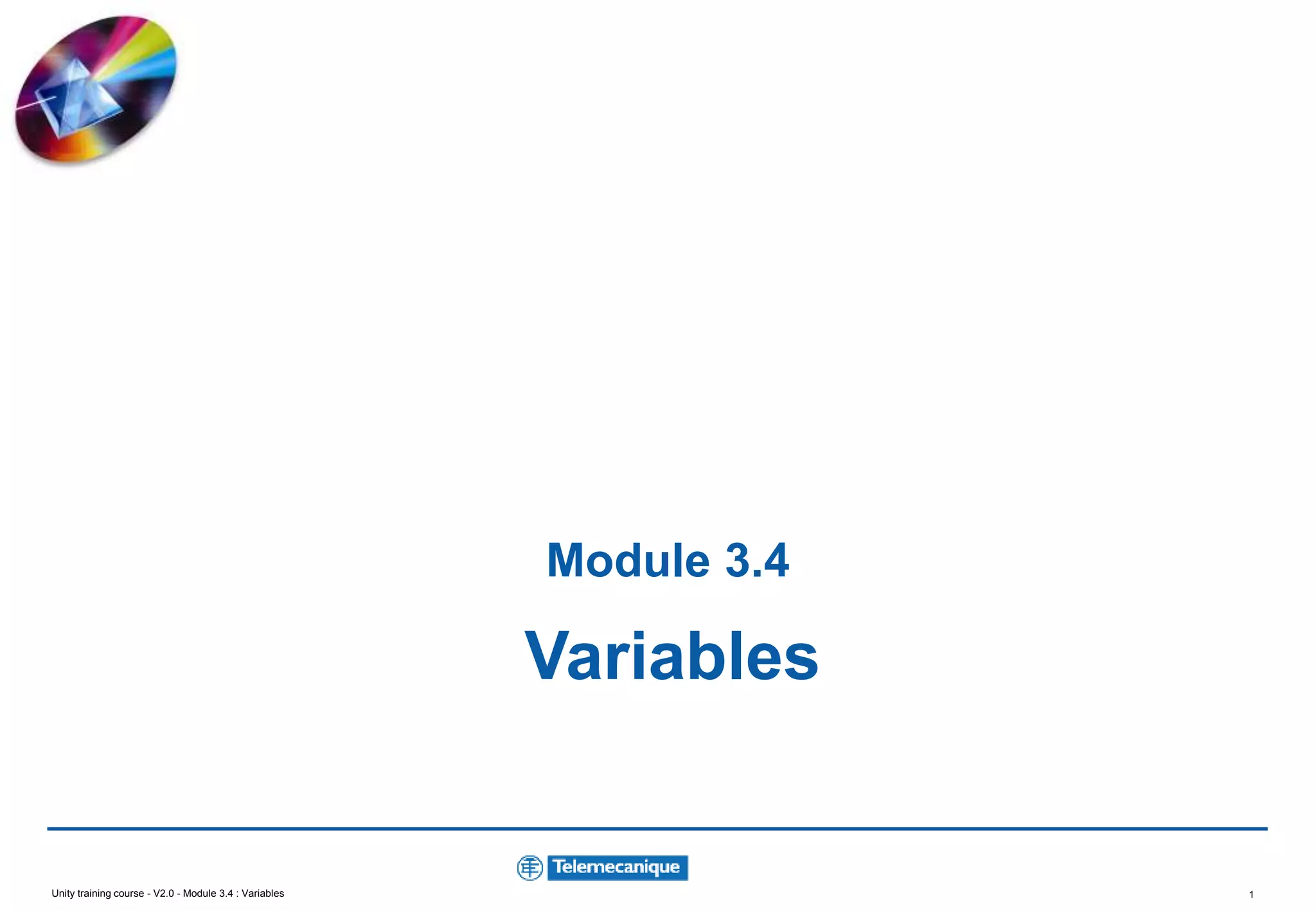 Module 3.4

Variables

Telemecanique

Unity training course - V2.0 - Module 3.4 : Variables

1